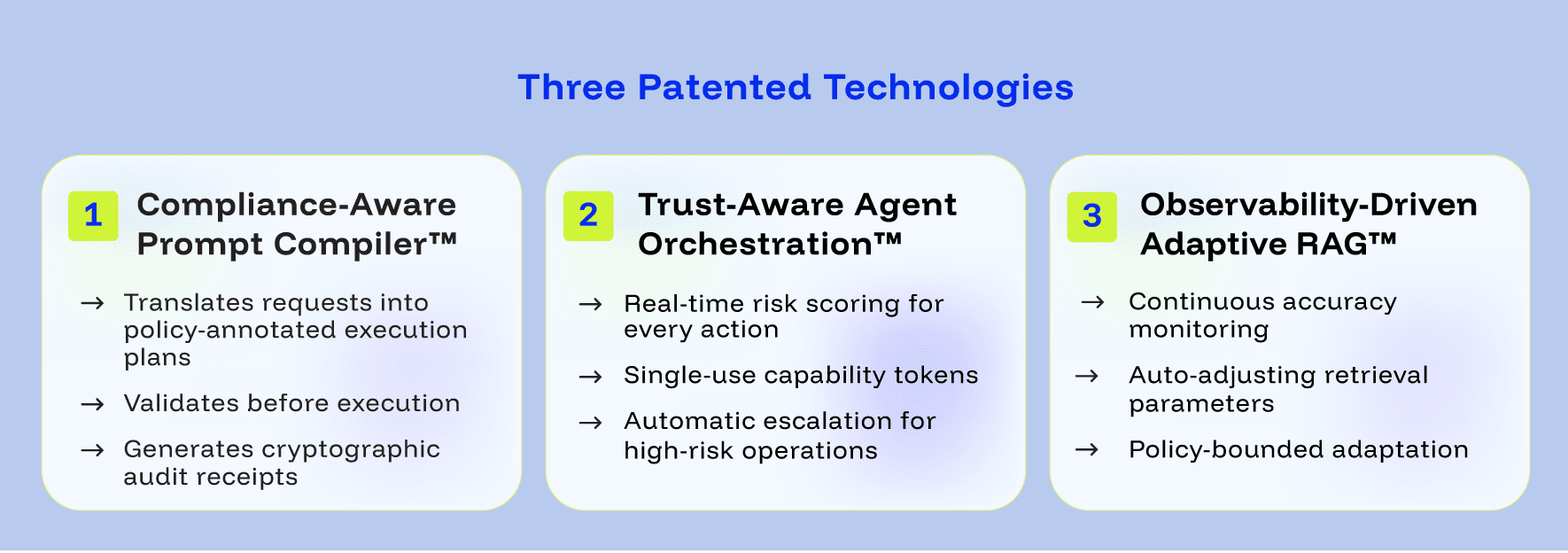 Three Patented Technologies

1 Compliance-Aware Prompt Compiler™

→ Translates requests into policy-annotated execution plans

→ Validates before execution

→ Generates cryptographic audit receipts

2 Trust-Aware Agent Orchestration™

→ Real-time risk scoring for every action

→ Single-use capability tokens

→ Automatic escalation for high-risk operations

3 Observability-Driven Adaptive RAG™

→ Continuous accuracy monitoring

→ Auto-adjusting retrieval parameters

→ Policy-bounded adaptation